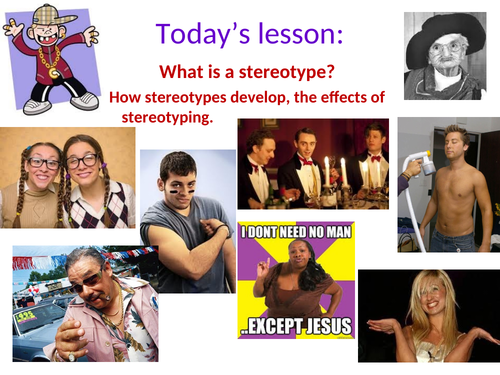 Today's lesson:

What is a stereotype?

How stereotypes develop, the effects of stereotyping.

I DONT NEED NO MAN

..EXCEPT JESUS